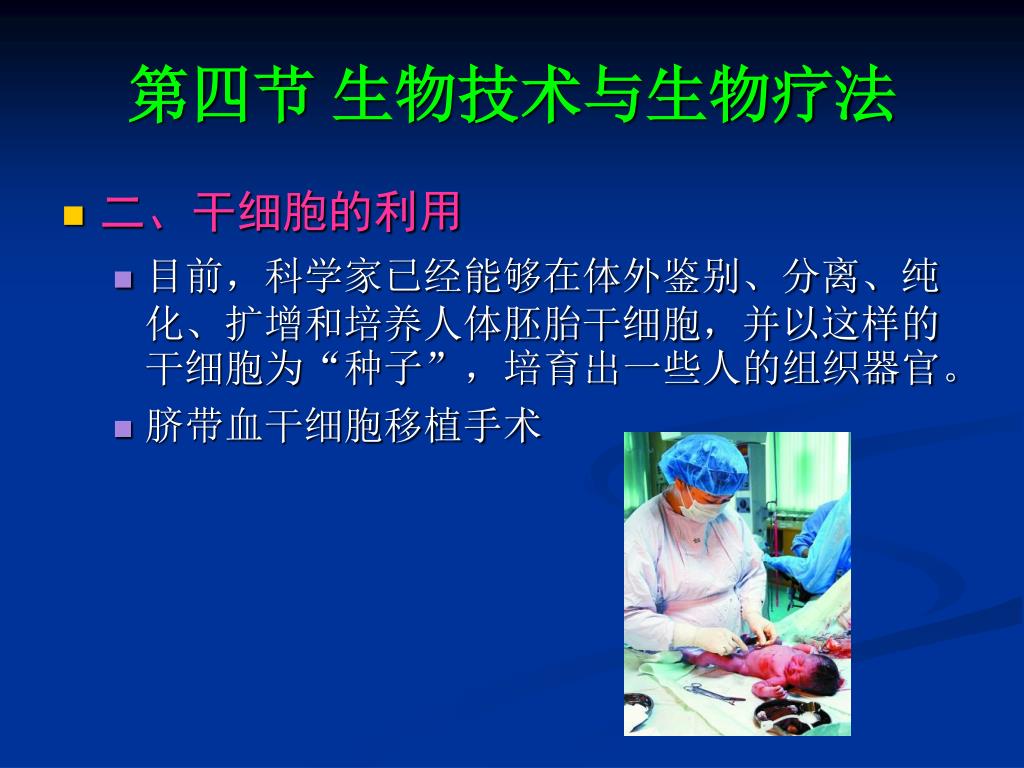 第四节 生物技术与生物疗法

二、干细胞的利用

目前，科学家已经能够在体外鉴别、分离、纯化、扩增和培养人体胚胎干细胞，并以这样的干细胞为“种子”，培育出一些人的组织器官。

脐带血干细胞移植手术